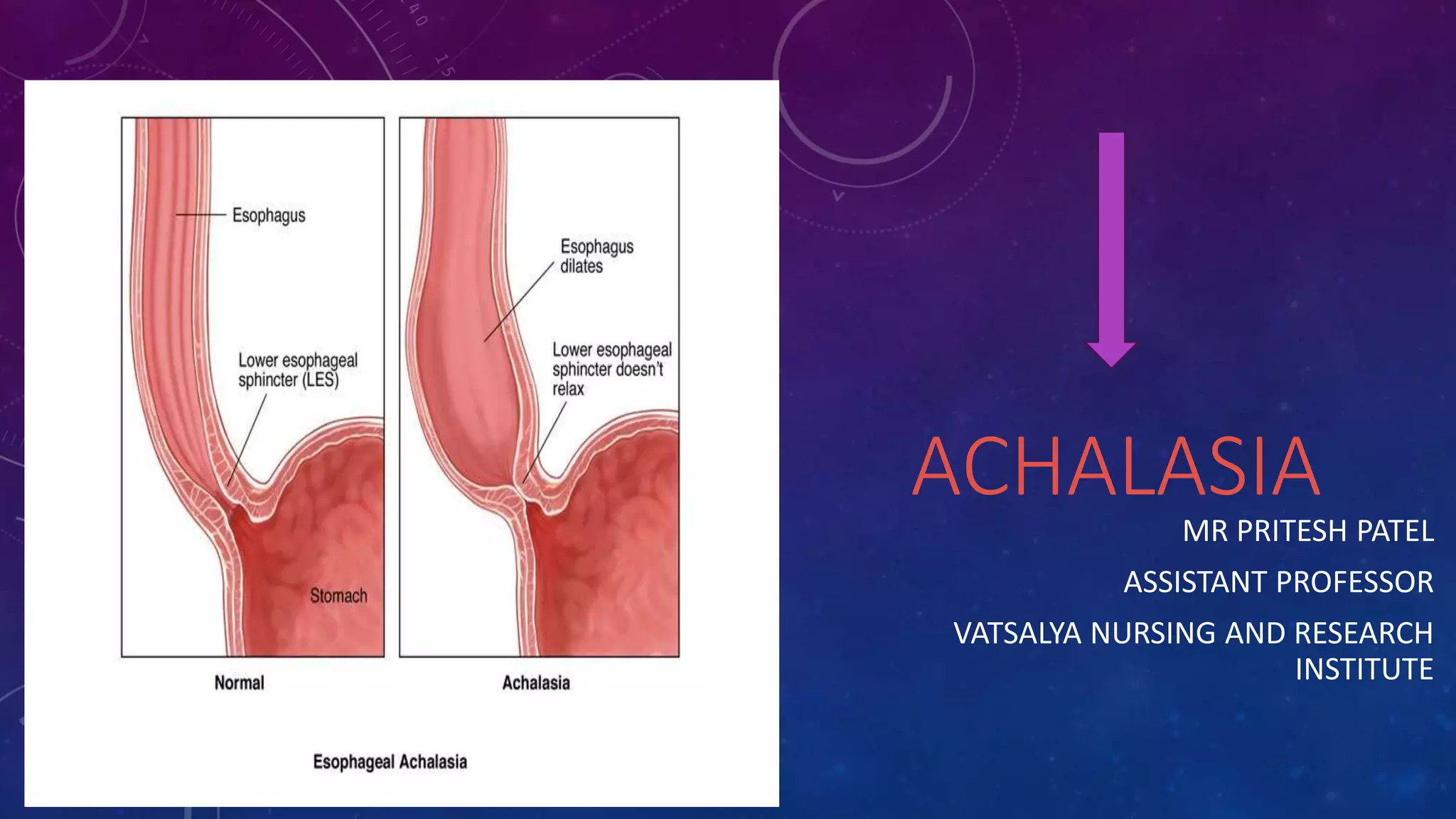 Esophagus

Lower esophageal sphincter (LES)

Stomach

Normal

Esophagus dilates

Lower esophageal sphincter doesn't relax

Achalasia

Esophageal Achalasia

ACHALASIA

MR PRITESH PATEL

ASSISTANT PROFESSOR

VATSALYA NURSING AND RESEARCH INSTITUTE